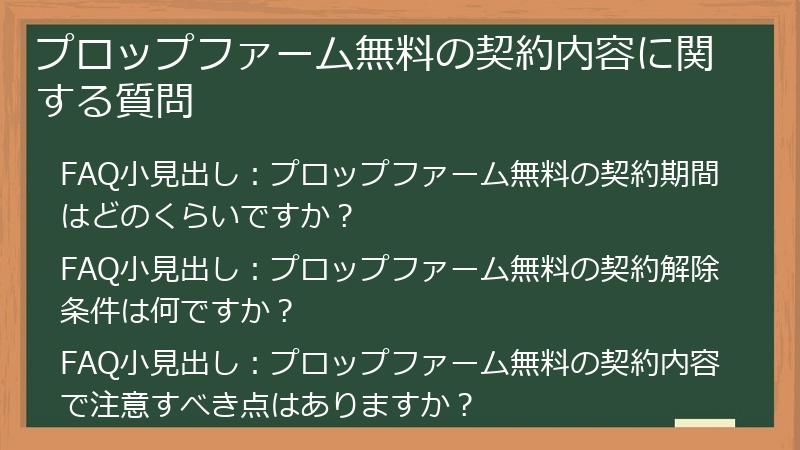 プロップファーム無料の契約内容に関する質問

FAQ小見出し：プロップファーム無料の契約期間はどのくらいですか？

FAQ小見出し：プロップファーム無料の契約解除条件は何ですか？

FAQ小見出し：プロップファーム無料の契約内容で注意すべき点はありますか？